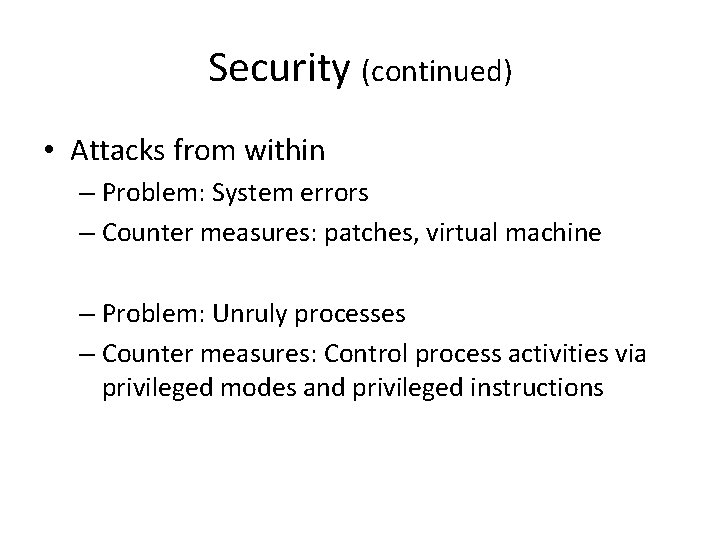 Security (continued)

• Attacks from within
– Problem: System errors
– Counter measures: patches, virtual machine

– Problem: Unruly processes
– Counter measures: Control process activities via privileged modes and privileged instructions